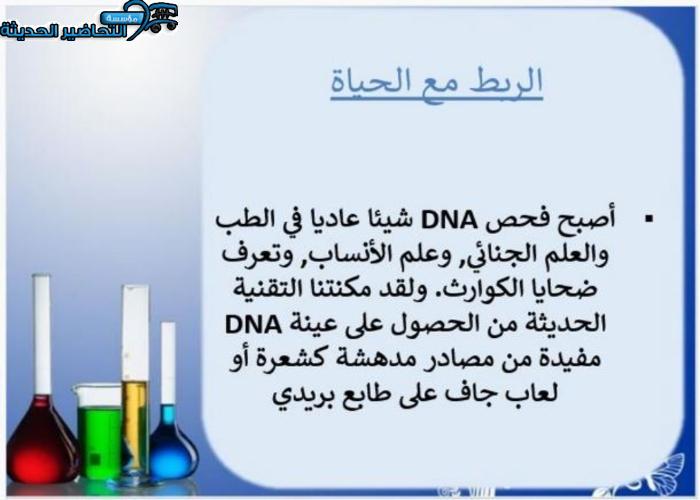 مؤسسة التحاضير الحديثة

الربط مع الحياة

▪ أصبح فحص DNA شيئا عاديا في الطب والعلم الجنائي, وعلم الأنساب, وتعرف ضحايا الكوارث. ولقد مكنتنا التقنية الحديثة من الحصول على عينة DNA مفيدة من مصادر مدهشة كشعرة أو لعاب جاف على طابع بريدي